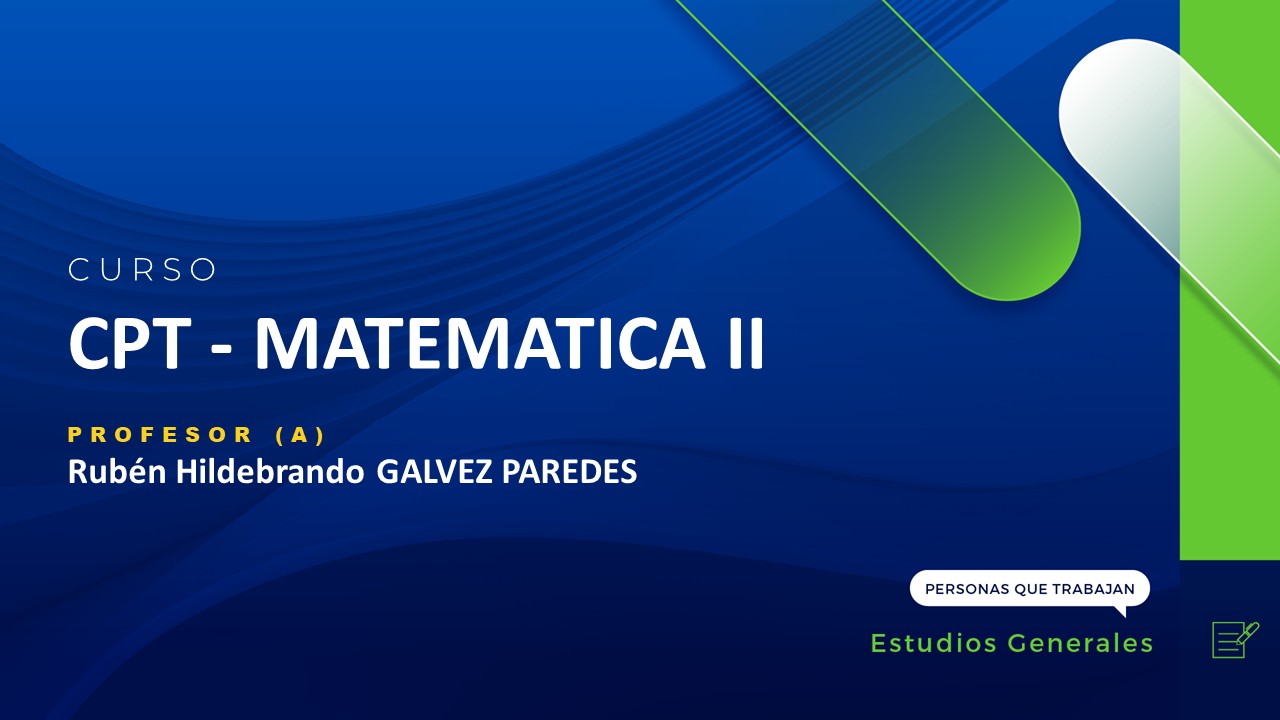 CURSO

CPT - MATEMATICA II

PROFESOR (A)

Rubén Hildebrando GALVEZ PAREDES

PERSONAS QUE TRABAJAN

Estudios Generales